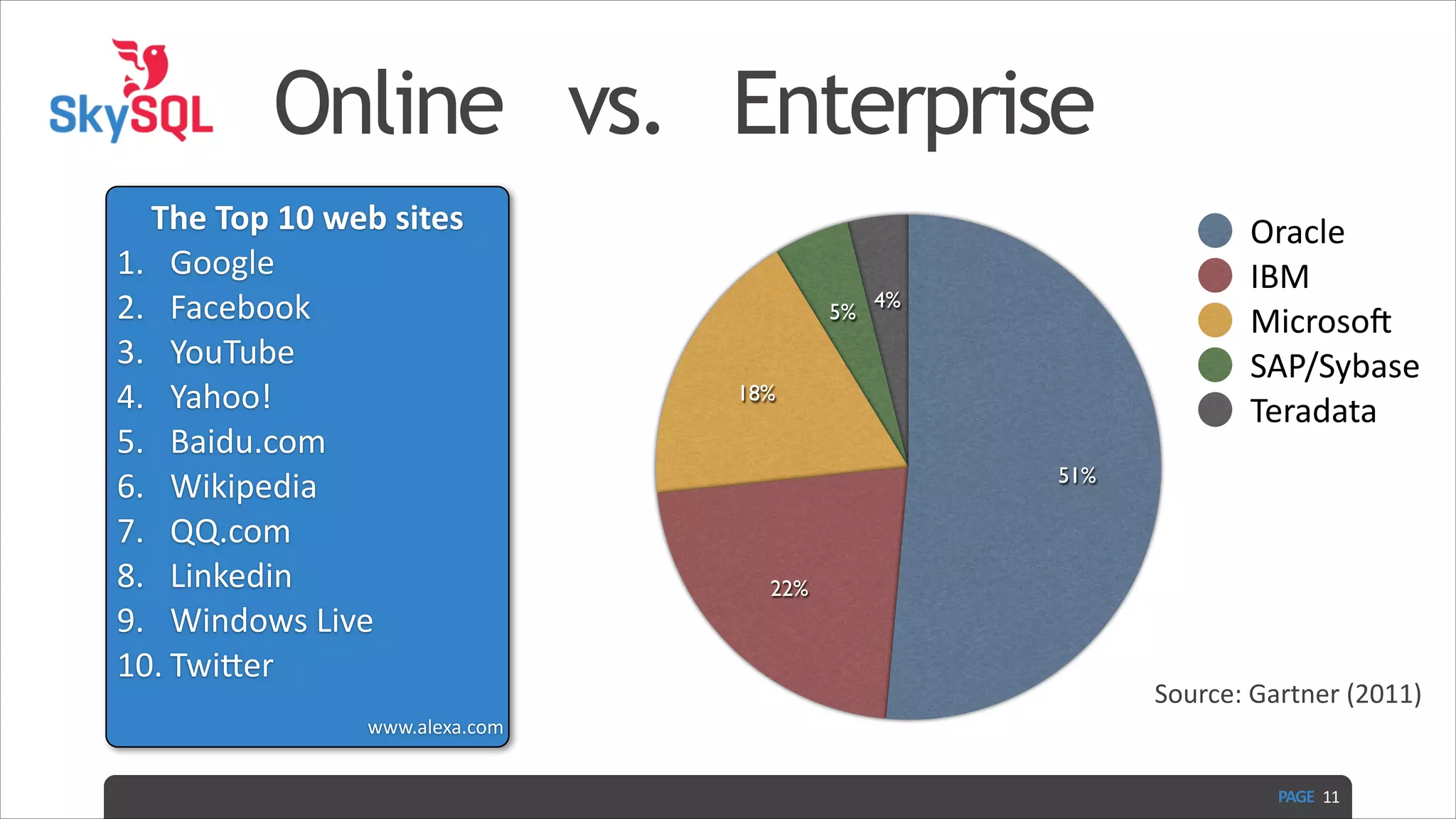 SkySQL

Online vs. Enterprise

The Top 10 web sites
1. Google
2. Facebook
3. YouTube
4. Yahoo!
5. Baidu.com
6. Wikipedia
7. QQ.com
8. Linkedin
9. Windows Live
10. Twitter

www.alexa.com

4%
5%
18%
51%
22%

Oracle
IBM
Microsoft
SAP/Sybase
Teradata

Source: Gartner (2011)

PAGE 11